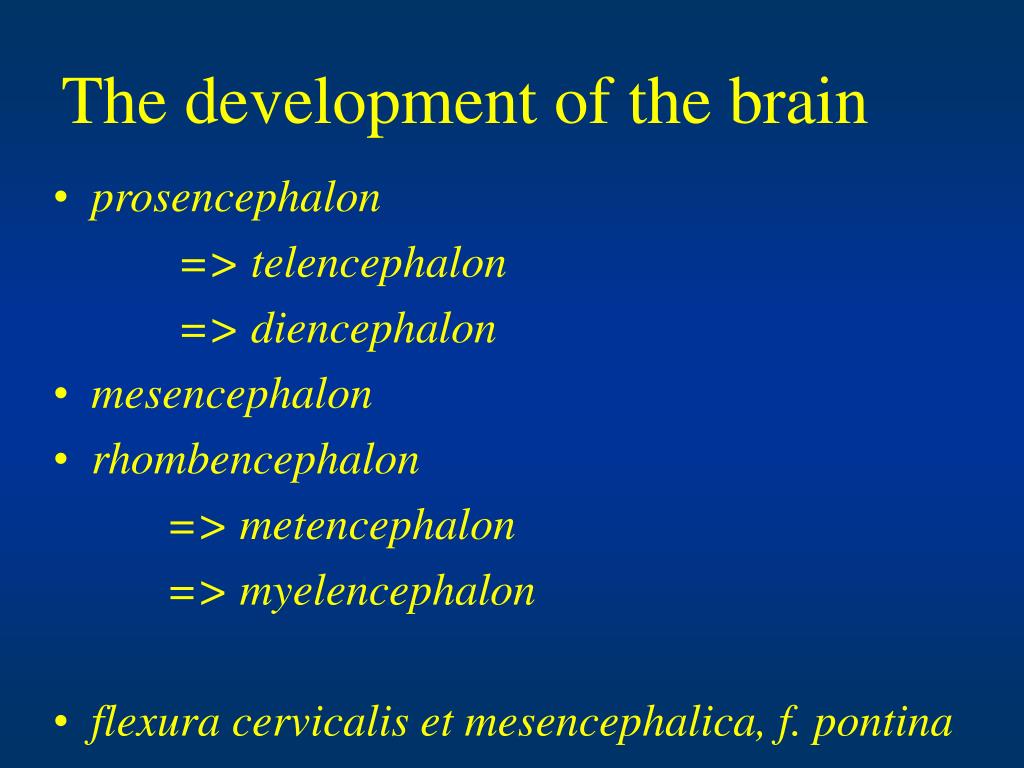 The development of the brain

• prosencephalon

=> telencephalon

=> diencephalon

• mesencephalon

• rhombencephalon

=> metencephalon

=> myelencephalon

• flexura cervicalis et mesencephalica, f. pontina